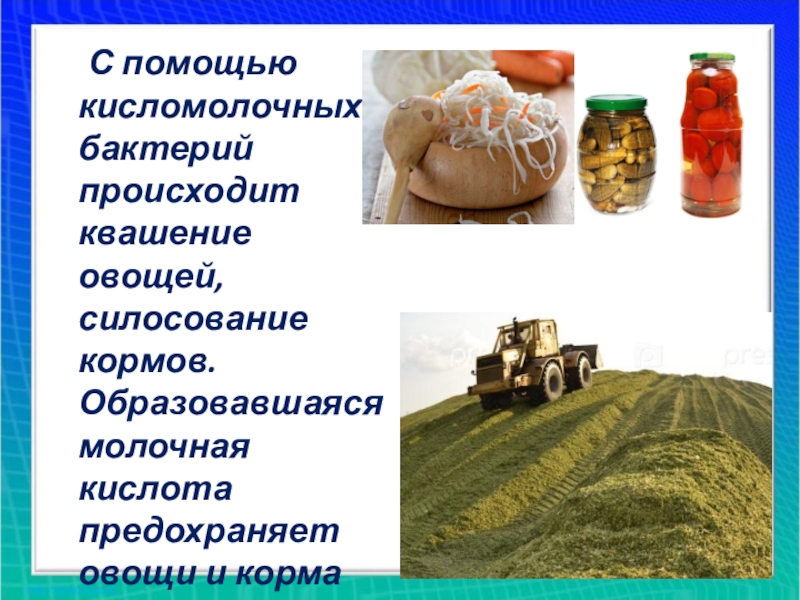 С помощью кисломолочных бактерий происходит квашение овощей, силосование кормов. Образовавшаяся молочная кислота предохраняет овощи и корма